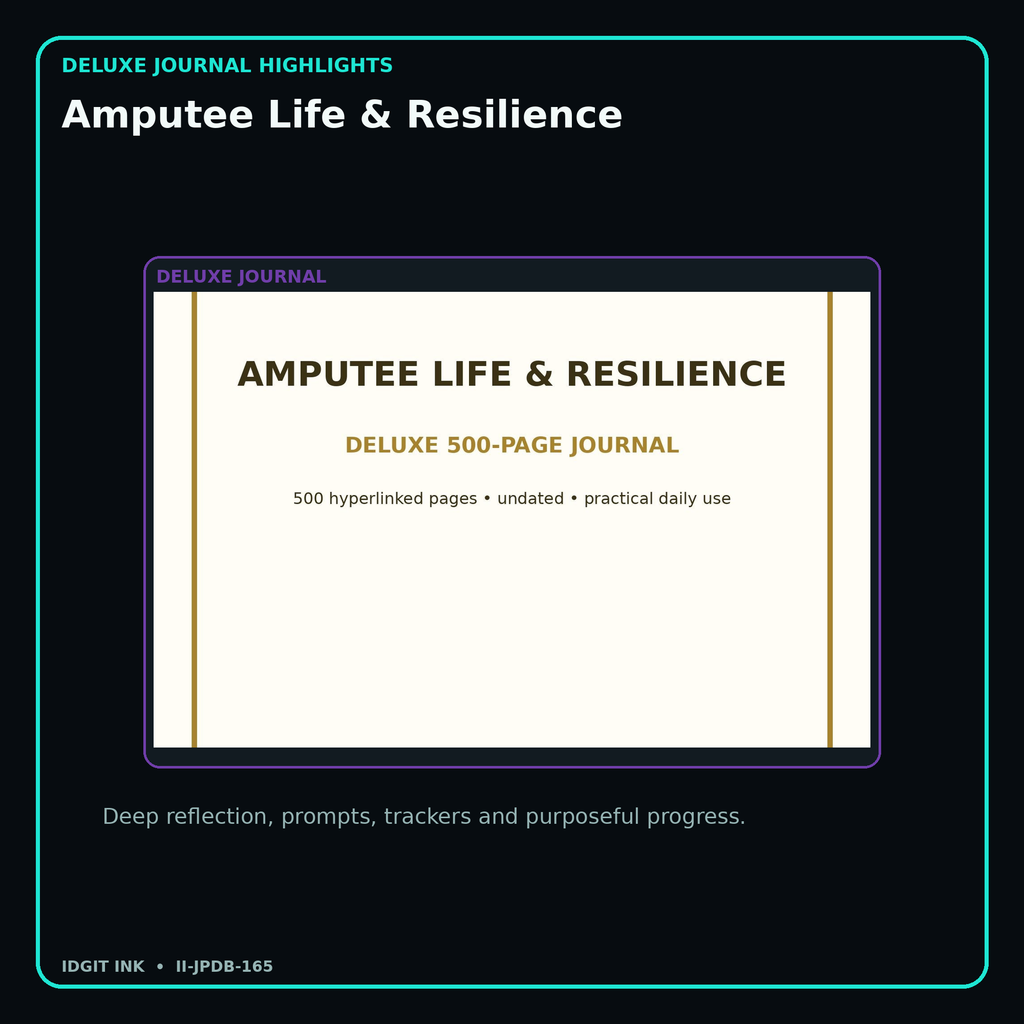 DELUXE JOURNAL HIGHLIGHTS

Amputee Life & Resilience

DELUXE JOURNAL

AMPUTEE LIFE & RESILIENCE

DELUXE 500-PAGE JOURNAL

500 hyperlinked pages • undated • practical daily use

Deep reflection, prompts, trackers and purposeful progress.

IDGIT INK • II-JPDB-165